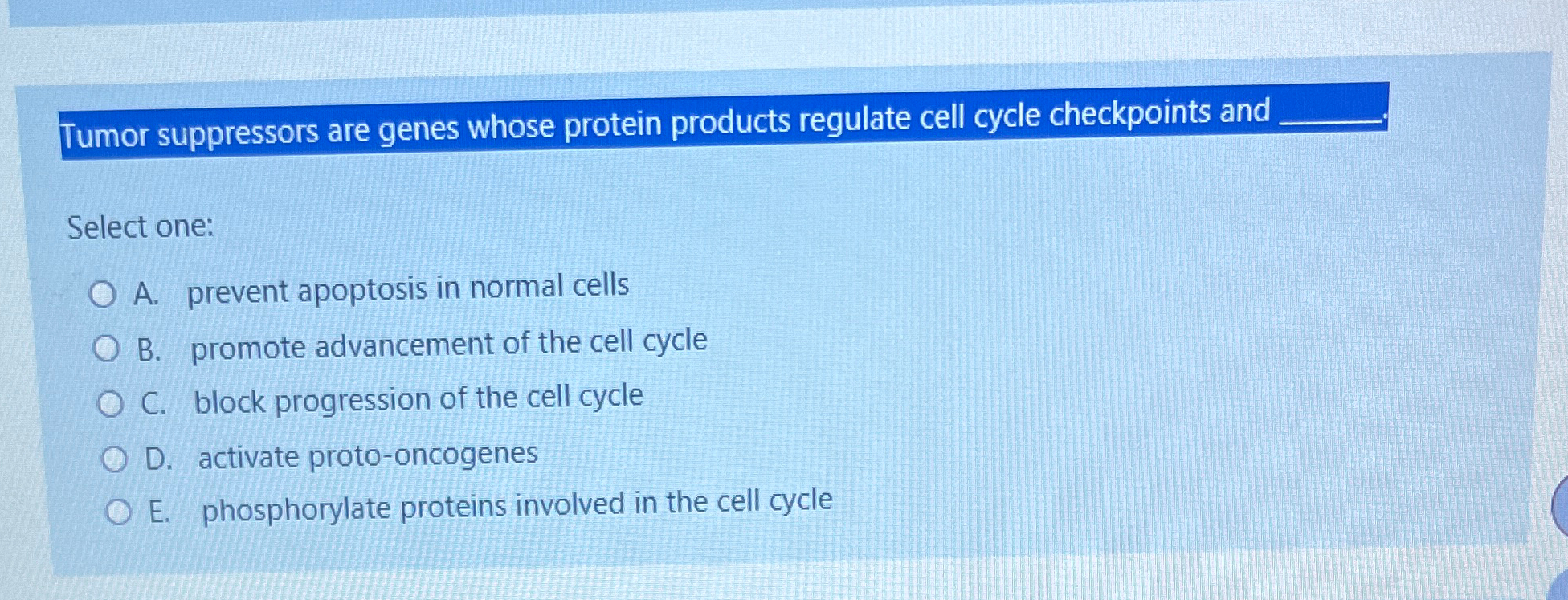 Tumor suppressors are genes whose protein products regulate cell cycle checkpoints and ______.

Select one:

A. prevent apoptosis in normal cells

B. promote advancement of the cell cycle

C. block progression of the cell cycle

D. activate proto-oncogenes

E. phosphorylate proteins involved in the cell cycle